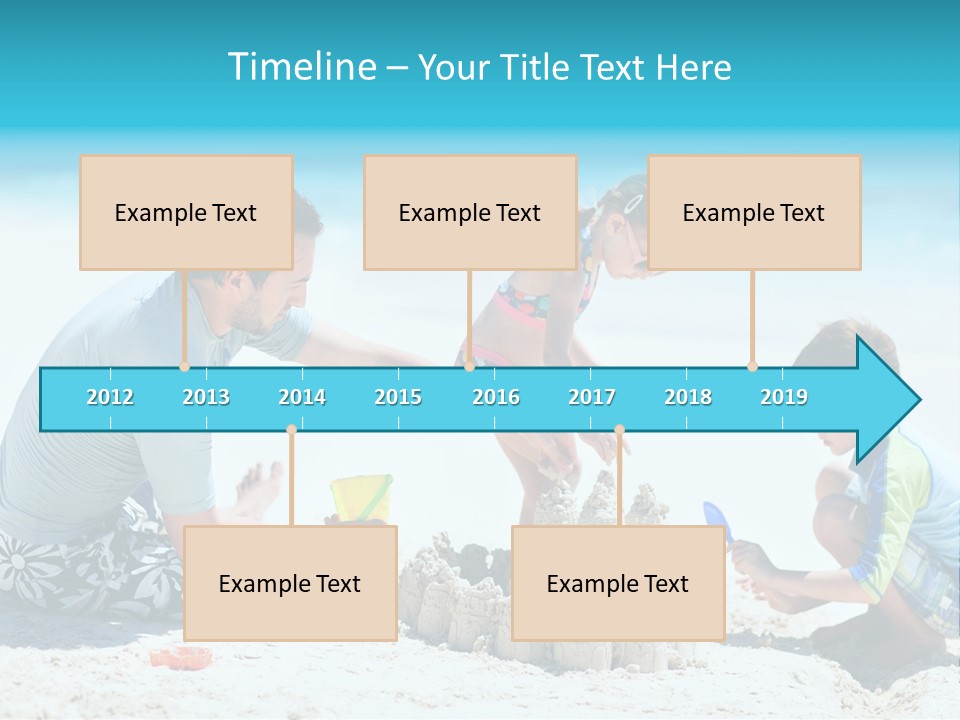 Timeline – Your Title Text Here

Example Text

Example Text

Example Text

2012 2013 2014 2015 2016 2017 2018 2019

Example Text

Example Text